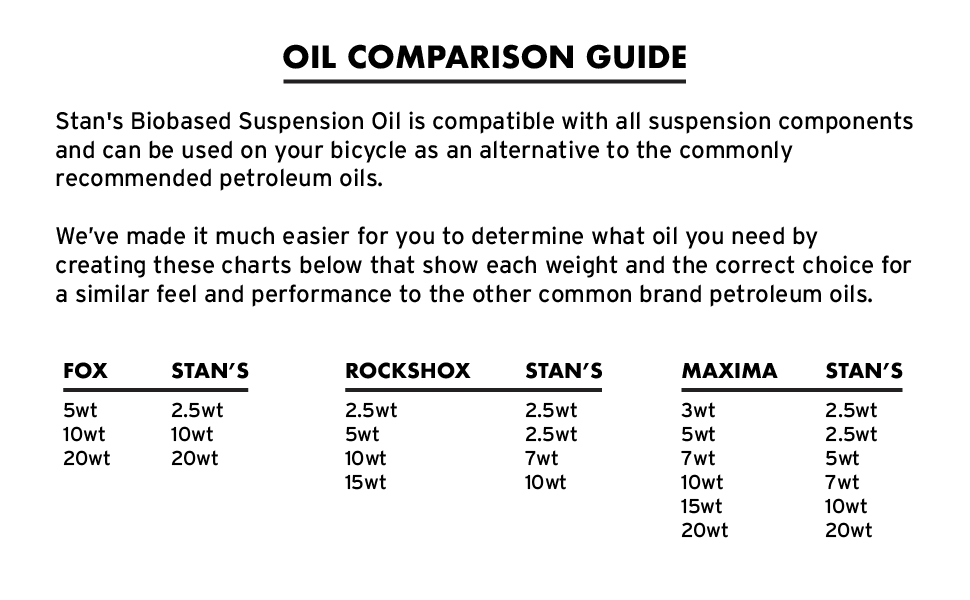 OIL COMPARISON GUIDE

Stan's Biobased Suspension Oil is compatible with all suspension components and can be used on your bicycle as an alternative to the commonly recommended petroleum oils.

We've made it much easier for you to determine what oil you need by creating these charts below that show each weight and the correct choice for a similar feel and performance to the other common brand petroleum oils.

| FOX | STAN'S |
|---|---|
| 5wt | 2.5wt |
| 10wt | 10wt |
| 20wt | 20wt |

| ROCKSHOX | STAN'S |
|---|---|
| 2.5wt | 2.5wt |
| 5wt | 2.5wt |
| 10wt | 7wt |
| 15wt | 10wt |

| MAXIMA | STAN'S |
|---|---|
| 3wt | 2.5wt |
| 5wt | 2.5wt |
| 7wt | 5wt |
| 10wt | 7wt |
| 15wt | 10wt |
| 20wt | 20wt |